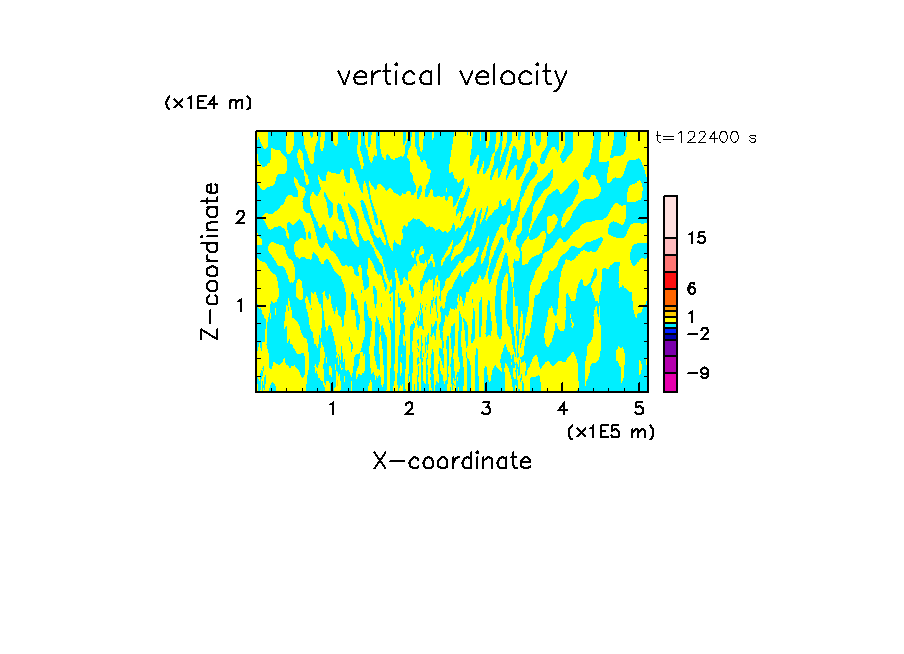 vertical velocity

(x1E4 m)

t=122400 s

Z-coordinate

2

1

15

6

1

−2

−9

1 2 3 4 5

(x1E5 m)

X-coordinate